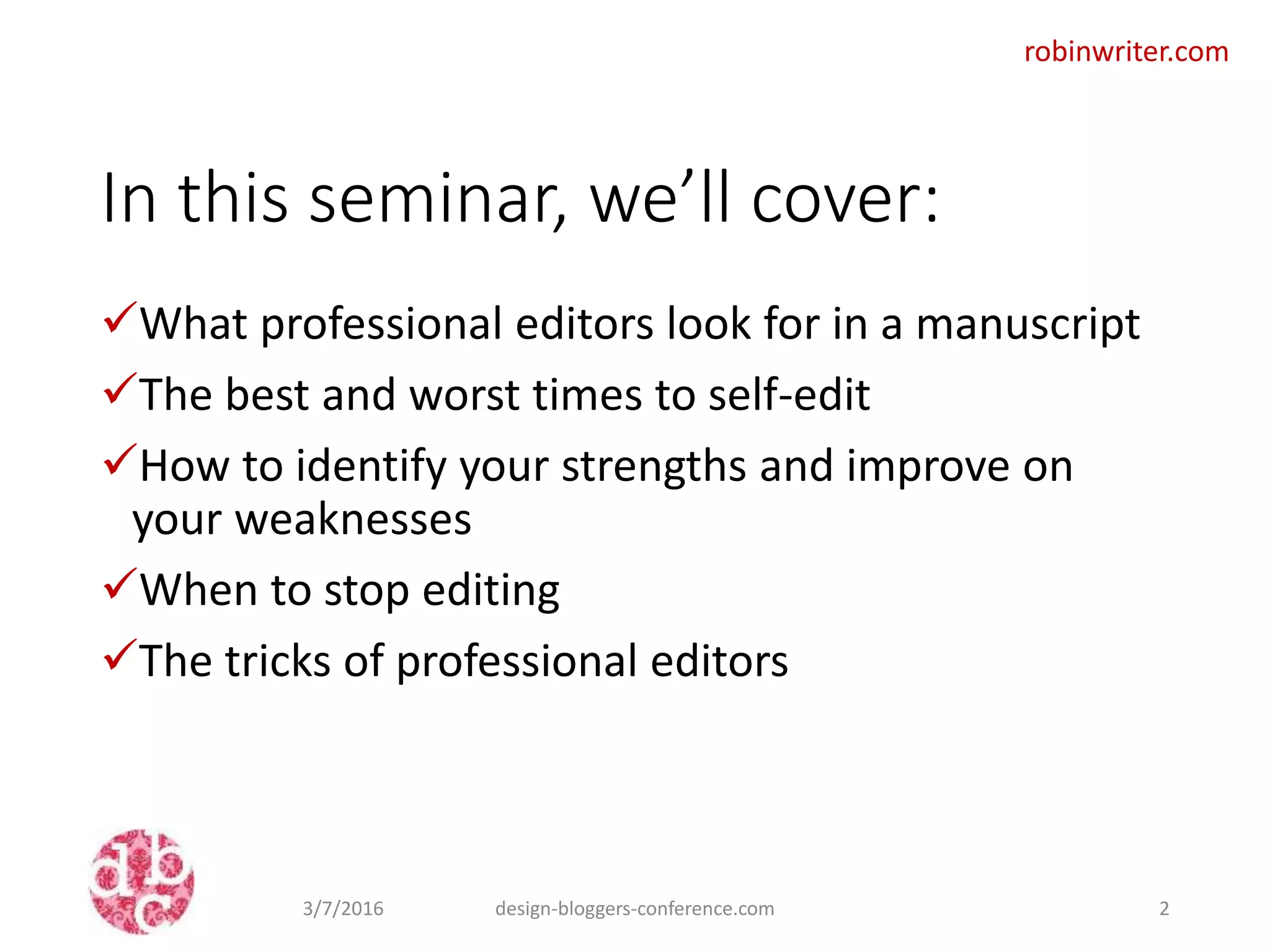 robinwriter.com

In this seminar, we’ll cover:

✓What professional editors look for in a manuscript

✓The best and worst times to self-edit

✓How to identify your strengths and improve on your weaknesses

✓When to stop editing

✓The tricks of professional editors

dbc

3/7/2016 design-bloggers-conference.com 2